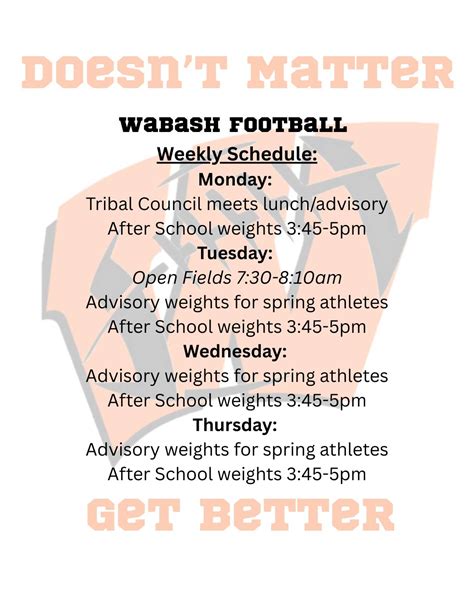 DOESN'T MATTER

WABASH FOOTBALL

Weekly Schedule:

Monday:
Tribal Council meets lunch/advisory
After School weights 3:45-5pm

Tuesday:
Open Fields 7:30-8:10am
Advisory weights for spring athletes
After School weights 3:45-5pm

Wednesday:
Advisory weights for spring athletes
After School weights 3:45-5pm

Thursday:
Advisory weights for spring athletes
After School weights 3:45-5pm

GET BETTER